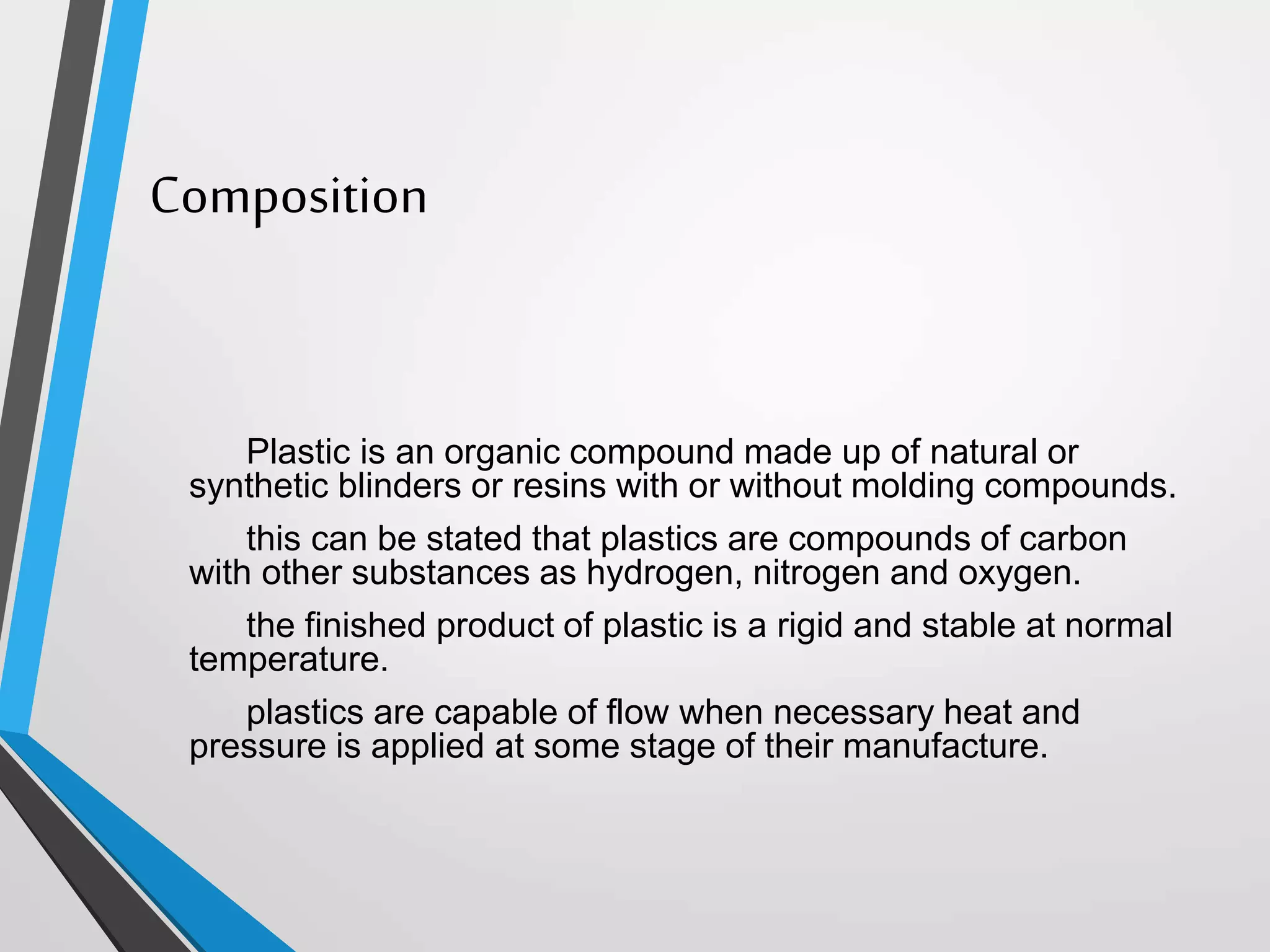 Composition

Plastic is an organic compound made up of natural or synthetic blinders or resins with or without molding compounds.

this can be stated that plastics are compounds of carbon with other substances as hydrogen, nitrogen and oxygen.

the finished product of plastic is a rigid and stable at normal temperature.

plastics are capable of flow when necessary heat and pressure is applied at some stage of their manufacture.